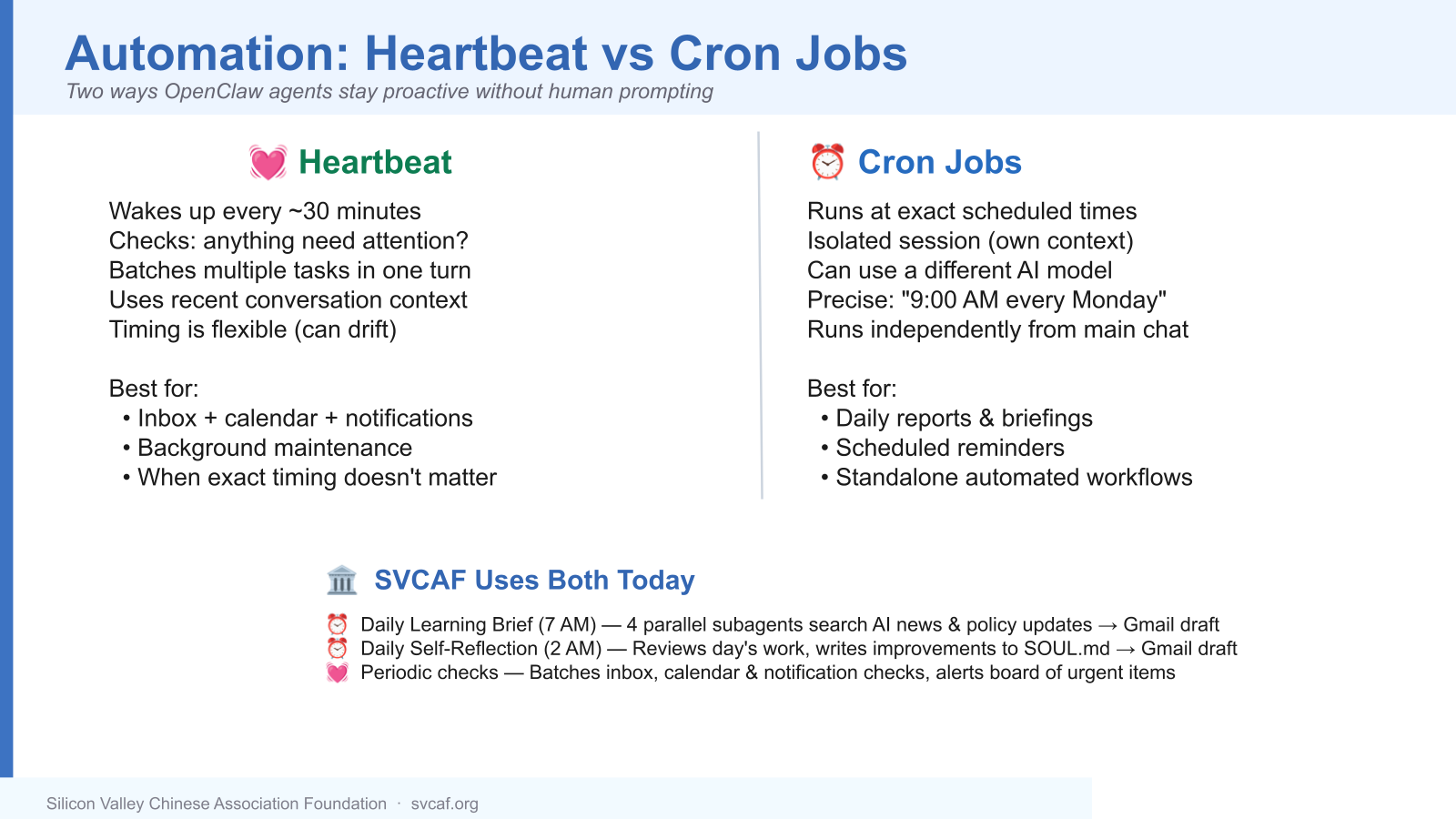 Automation: Heartbeat vs Cron Jobs

Two ways OpenClaw agents stay proactive without human prompting

💓 Heartbeat

Wakes up every ~30 minutes
Checks: anything need attention?
Batches multiple tasks in one turn
Uses recent conversation context
Timing is flexible (can drift)

Best for:
• Inbox + calendar + notifications
• Background maintenance
• When exact timing doesn't matter

⏰ Cron Jobs

Runs at exact scheduled times
Isolated session (own context)
Can use a different AI model
Precise: "9:00 AM every Monday"
Runs independently from main chat

Best for:
• Daily reports & briefings
• Scheduled reminders
• Standalone automated workflows

🏛️ SVCAF Uses Both Today

⏰ Daily Learning Brief (7 AM) — 4 parallel subagents search AI news & policy updates → Gmail draft
⏰ Daily Self-Reflection (2 AM) — Reviews day's work, writes improvements to SOUL.md → Gmail draft
💓 Periodic checks — Batches inbox, calendar & notification checks, alerts board of urgent items

Silicon Valley Chinese Association Foundation · svcaf.org